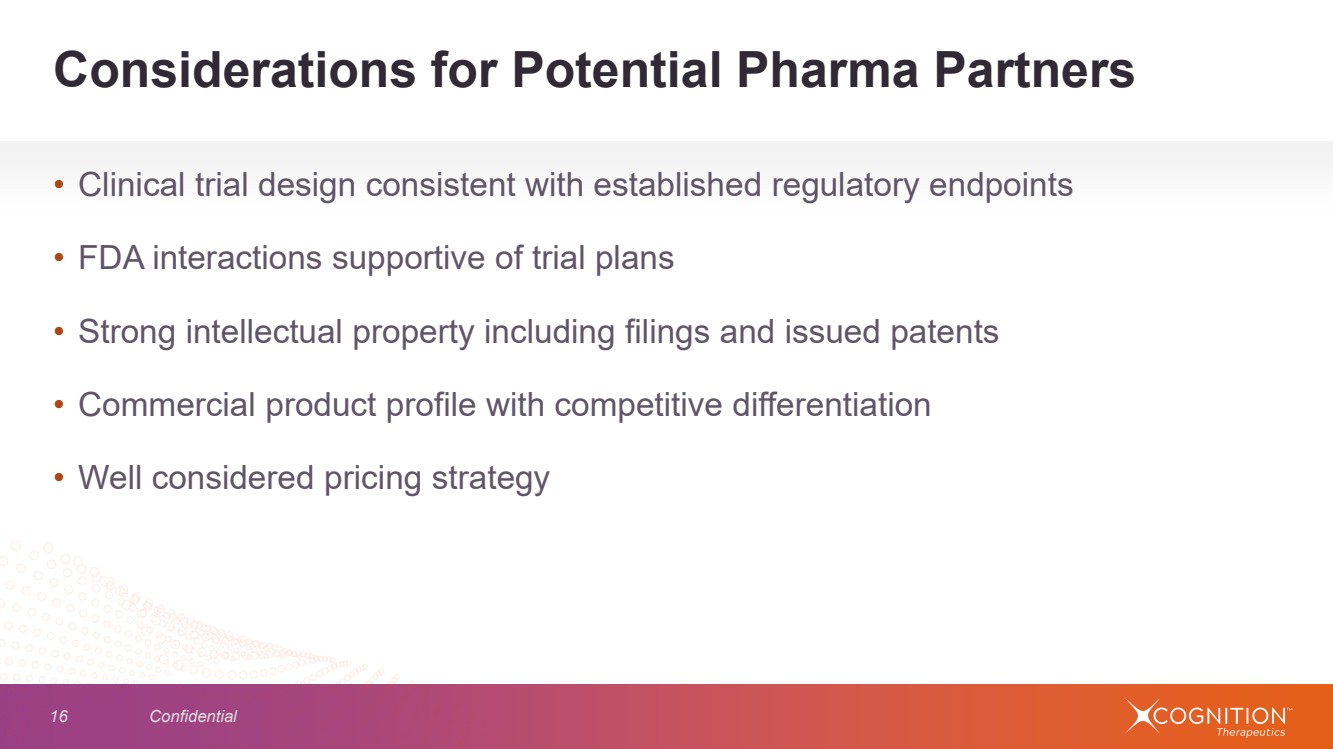 Considerations for Potential Pharma Partners

• Clinical trial design consistent with established regulatory endpoints

• FDA interactions supportive of trial plans

• Strong intellectual property including filings and issued patents

• Commercial product profile with competitive differentiation

• Well considered pricing strategy

16 Confidential

COGNITION™
Therapeutics